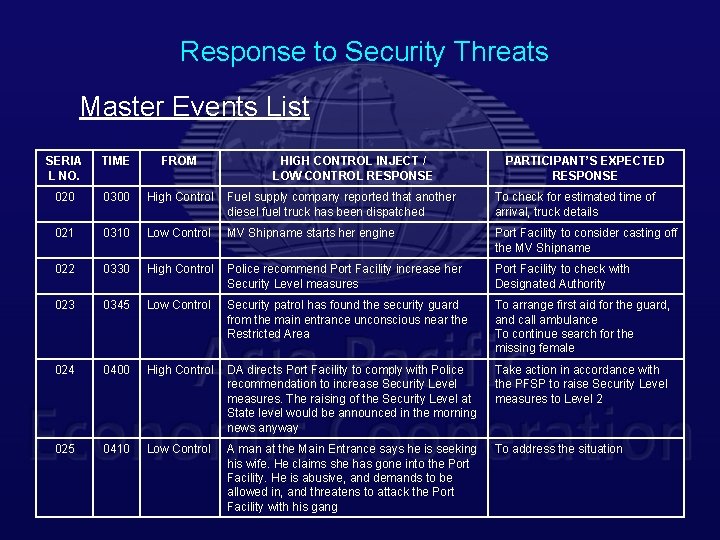 Response to Security Threats

Master Events List

| SERIAL NO. | TIME | FROM | HIGH CONTROL INJECT / LOW CONTROL RESPONSE | PARTICIPANT'S EXPECTED RESPONSE |
|---|---|---|---|---|
| 020 | 0300 | High Control | Fuel supply company reported that another diesel fuel truck has been dispatched | To check for estimated time of arrival, truck details |
| 021 | 0310 | Low Control | MV Shipname starts her engine | Port Facility to consider casting off the MV Shipname |
| 022 | 0330 | High Control | Police recommend Port Facility increase her Security Level measures | Port Facility to check with Designated Authority |
| 023 | 0345 | Low Control | Security patrol has found the security guard from the main entrance unconscious near the Restricted Area | To arrange first aid for the guard, and call ambulance To continue search for the missing female |
| 024 | 0400 | High Control | DA directs Port Facility to comply with Police recommendation to increase Security Level measures. The raising of the Security Level at State level would be announced in the morning news anyway | Take action in accordance with the PFSP to raise Security Level measures to Level 2 |
| 025 | 0410 | Low Control | A man at the Main Entrance says he is seeking his wife. He claims she has gone into the Port Facility. He is abusive, and demands to be allowed in, and threatens to attack the Port Facility with his gang | To address the situation |

Asia Pacific Economic Cooperation